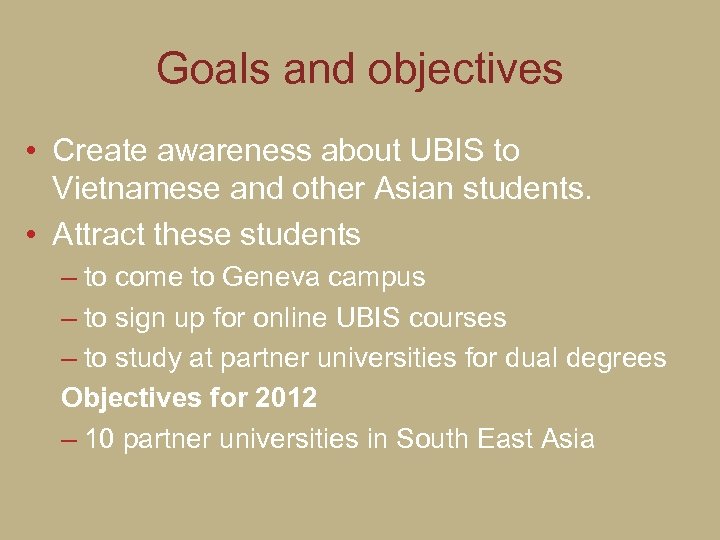 Goals and objectives

• Create awareness about UBIS to Vietnamese and other Asian students.
• Attract these students
– to come to Geneva campus
– to sign up for online UBIS courses
– to study at partner universities for dual degrees

Objectives for 2012
– 10 partner universities in South East Asia